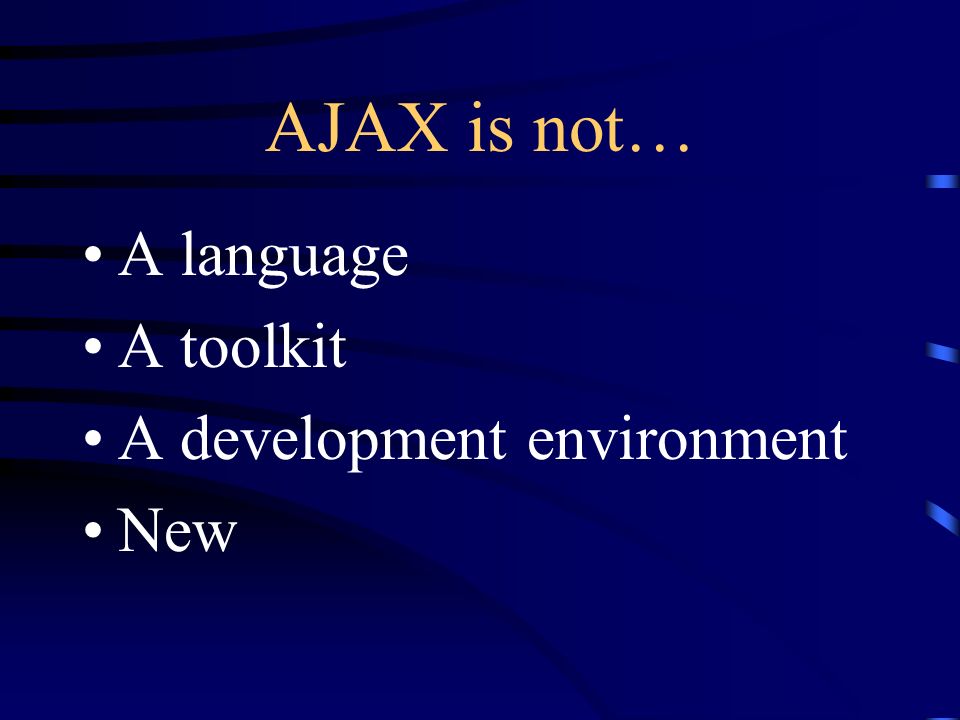 AJAX is not…

• A language
• A toolkit
• A development environment
• New